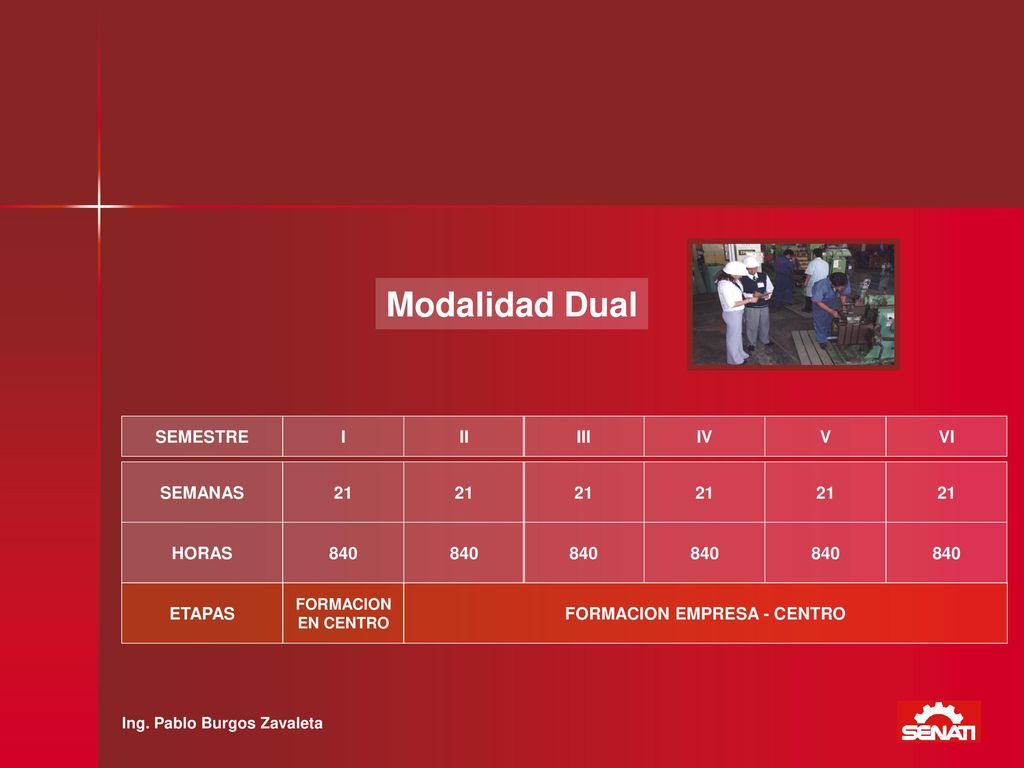 Modalidad Dual

| SEMESTRE | I | II | III | IV | V | VI |
|---|---|---|---|---|---|---|
| SEMANAS | 21 | 21 | 21 | 21 | 21 | 21 |
| HORAS | 840 | 840 | 840 | 840 | 840 | 840 |
| ETAPAS | FORMACION EN CENTRO | FORMACION EMPRESA - CENTRO | | | | |

Ing. Pablo Burgos Zavaleta

SENATI